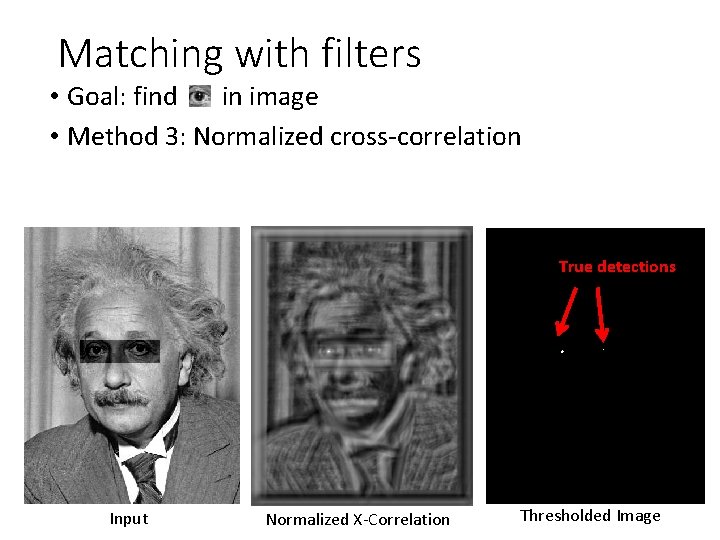 Matching with filters

• Goal: find in image

• Method 3: Normalized cross-correlation

True detections

Input

Normalized X-Correlation

Thresholded Image